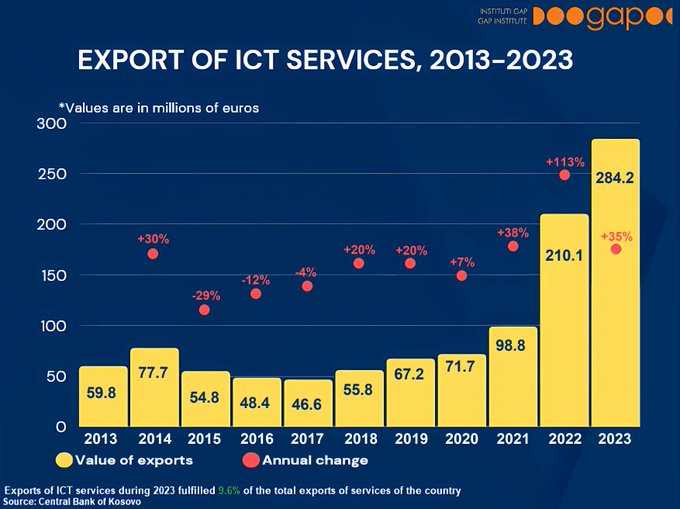 INSTITUTI GAP
GAP INSTITUTE
gap

EXPORT OF ICT SERVICES, 2013–2023

*Values are in millions of euros

300
250
200
150
100
50
0

+30%
-29%
-12%
-4%
+20%
+20%
+7%
+38%
+113%
+35%

59.8
77.7
54.8
48.4
46.6
55.8
67.2
71.7
98.8
210.1
284.2

2013 2014 2015 2016 2017 2018 2019 2020 2021 2022 2023

Value of exports
Annual change

Exports of ICT services during 2023 fulfilled 9.6% of the total exports of services of the country
Source: Central Bank of Kosovo